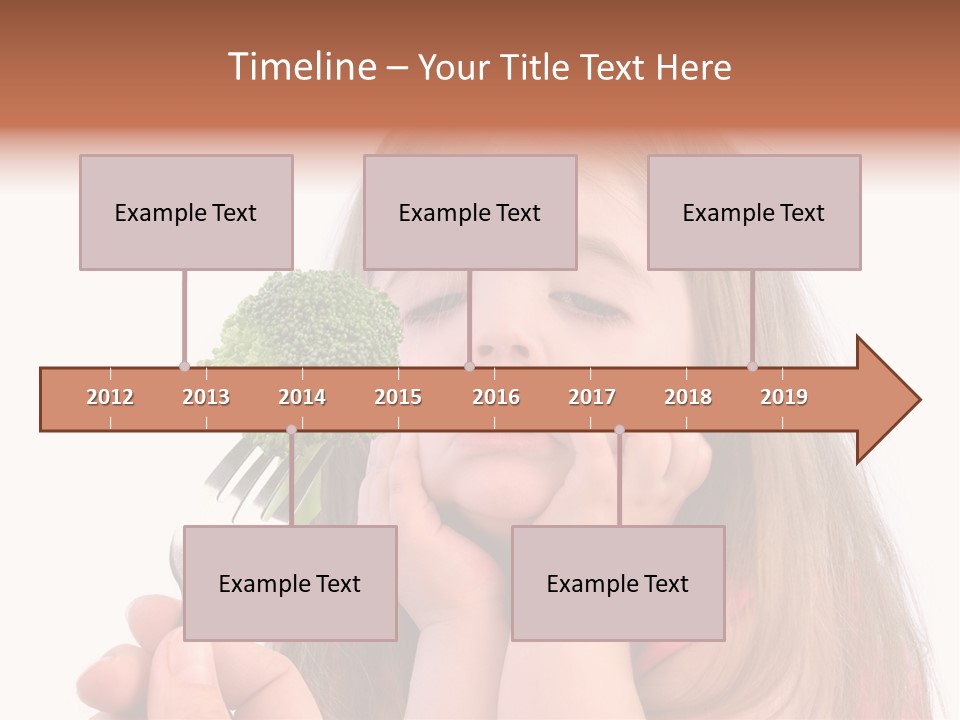 Timeline – Your Title Text Here

Example Text

Example Text

Example Text

2012 2013 2014 2015 2016 2017 2018 2019

Example Text

Example Text